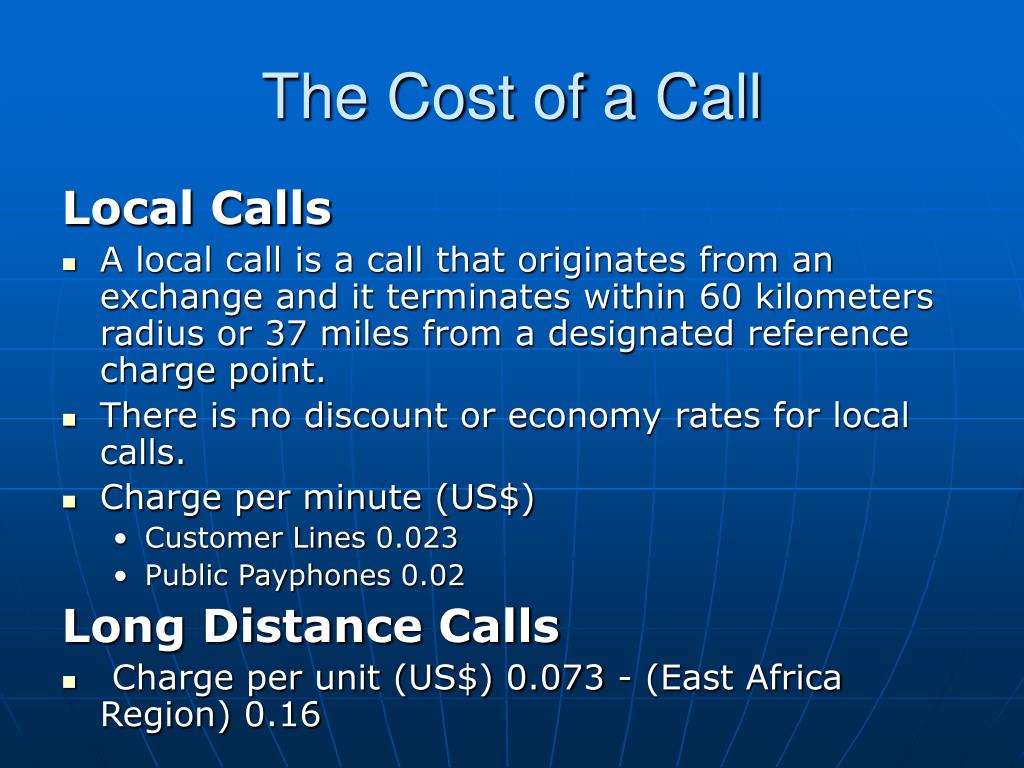 The Cost of a Call

Local Calls

- A local call is a call that originates from an exchange and it terminates within 60 kilometers radius or 37 miles from a designated reference charge point.
- There is no discount or economy rates for local calls.
- Charge per minute (US$)
  - Customer Lines 0.023
  - Public Payphones 0.02

Long Distance Calls

- Charge per unit (US$) 0.073 - (East Africa Region) 0.16